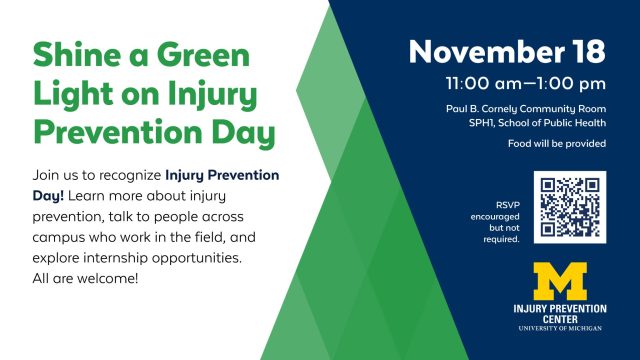 Shine a Green Light on Injury Prevention Day

Join us to recognize Injury Prevention Day! Learn more about injury prevention, talk to people across campus who work in the field, and explore internship opportunities. All are welcome!

November 18

11:00 am—1:00 pm

Paul B. Cornely Community Room
SPH1, School of Public Health

Food will be provided

RSVP encouraged but not required.

M

INJURY PREVENTION CENTER
UNIVERSITY OF MICHIGAN